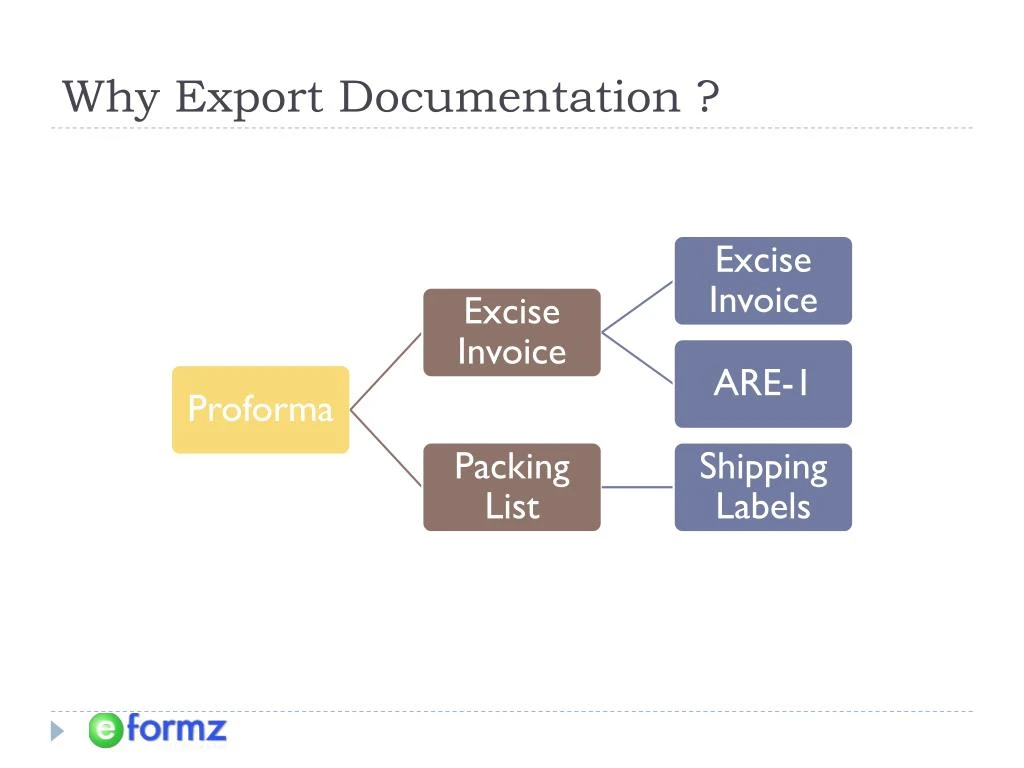 Why Export Documentation ?

Proforma

Excise Invoice

Packing List

Excise Invoice

ARE-1

Shipping Labels

eformz